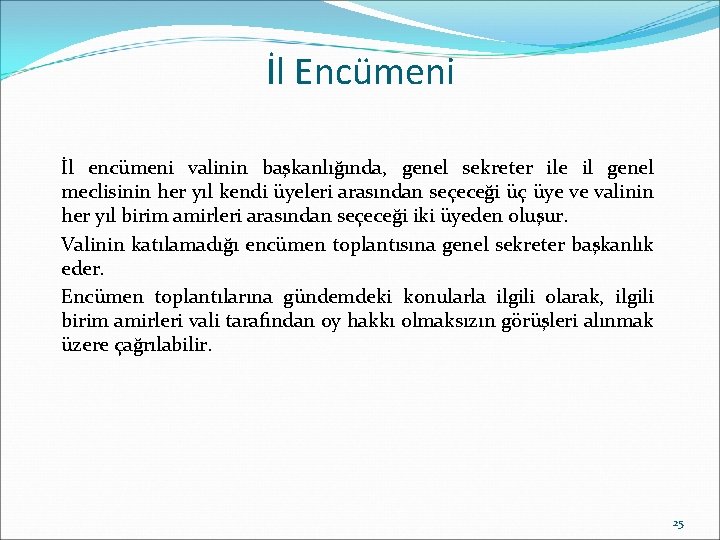 İl Encümeni

İl encümeni valinin başkanlığında, genel sekreter ile il genel meclisinin her yıl kendi üyeleri arasından seçeceği üç üye ve valinin her yıl birim amirleri arasından seçeceği iki üyeden oluşur.

Valinin katılamadığı encümen toplantısına genel sekreter başkanlık eder.

Encümen toplantılarına gündemdeki konularla ilgili olarak, ilgili birim amirleri vali tarafından oy hakkı olmaksızın görüşleri alınmak üzere çağrılabilir.

25